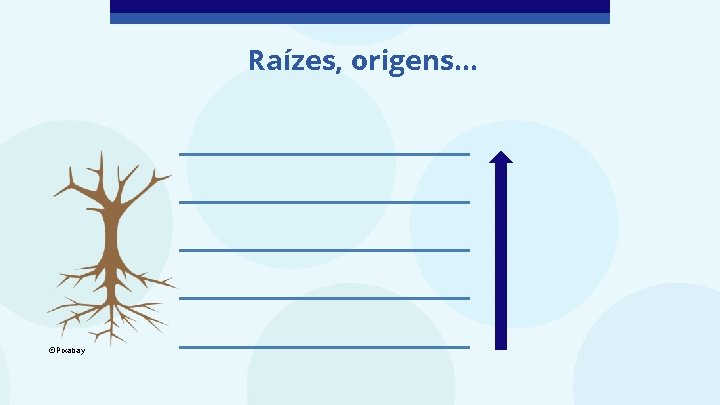 Raízes, origens...

©Pixabay